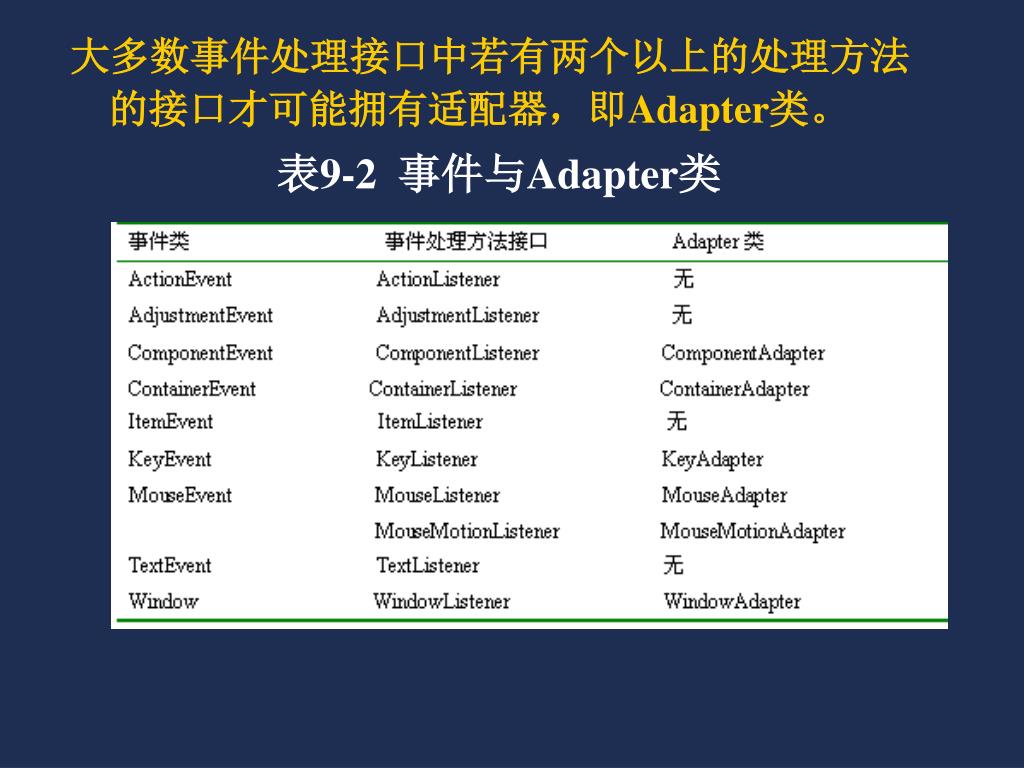 大多数事件处理接口中若有两个以上的处理方法的接口才可能拥有适配器，即Adapter类。

表9-2 事件与Adapter类

| 事件类 | 事件处理方法接口 | Adapter 类 |
|---|---|---|
| ActionEvent | ActionListener | 无 |
| AdjustmentEvent | AdjustmentListener | 无 |
| ComponentEvent | ComponentListener | ComponentAdapter |
| ContainerEvent | ContainerListener | ContainerAdapter |
| ItemEvent | ItemListener | 无 |
| KeyEvent | KeyListener | KeyAdapter |
| MouseEvent | MouseListener | MouseAdapter |
| | MouseMotionListener | MouseMotionAdapter |
| TextEvent | TextListener | 无 |
| Window | WindowListener | WindowAdapter |